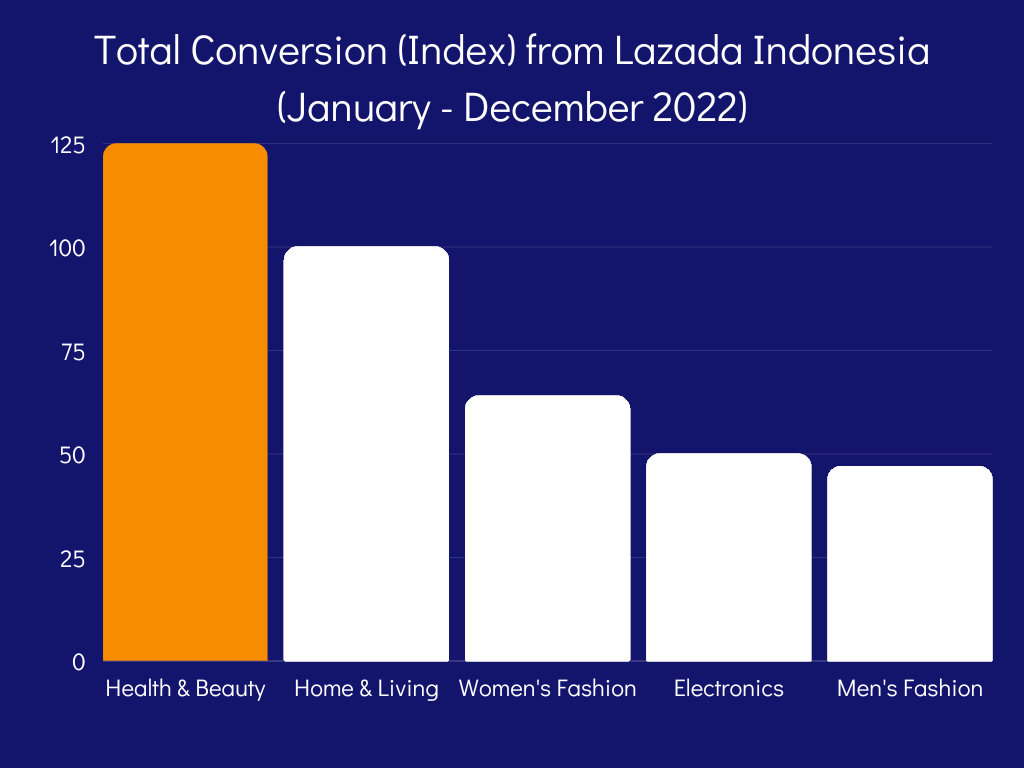 Total Conversion (Index) from Lazada Indonesia (January - December 2022)

125
100
75
50
25
0

Health & Beauty
Home & Living
Women's Fashion
Electronics
Men's Fashion